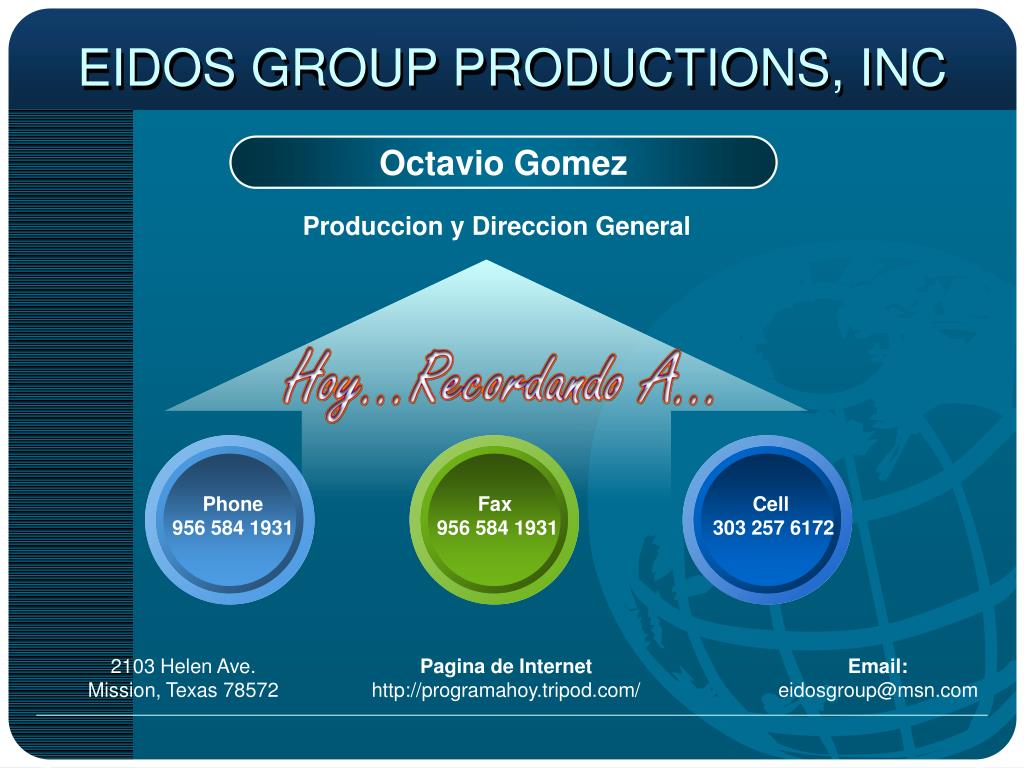 EIDOS GROUP PRODUCTIONS, INC

Octavio Gomez

Produccion y Direccion General

Hoy…Recordando A…

Phone
956 584 1931

Fax
956 584 1931

Cell
303 257 6172

2103 Helen Ave.
Mission, Texas 78572

Pagina de Internet
http://programahoy.tripod.com/

Email:
eidosgroup@msn.com